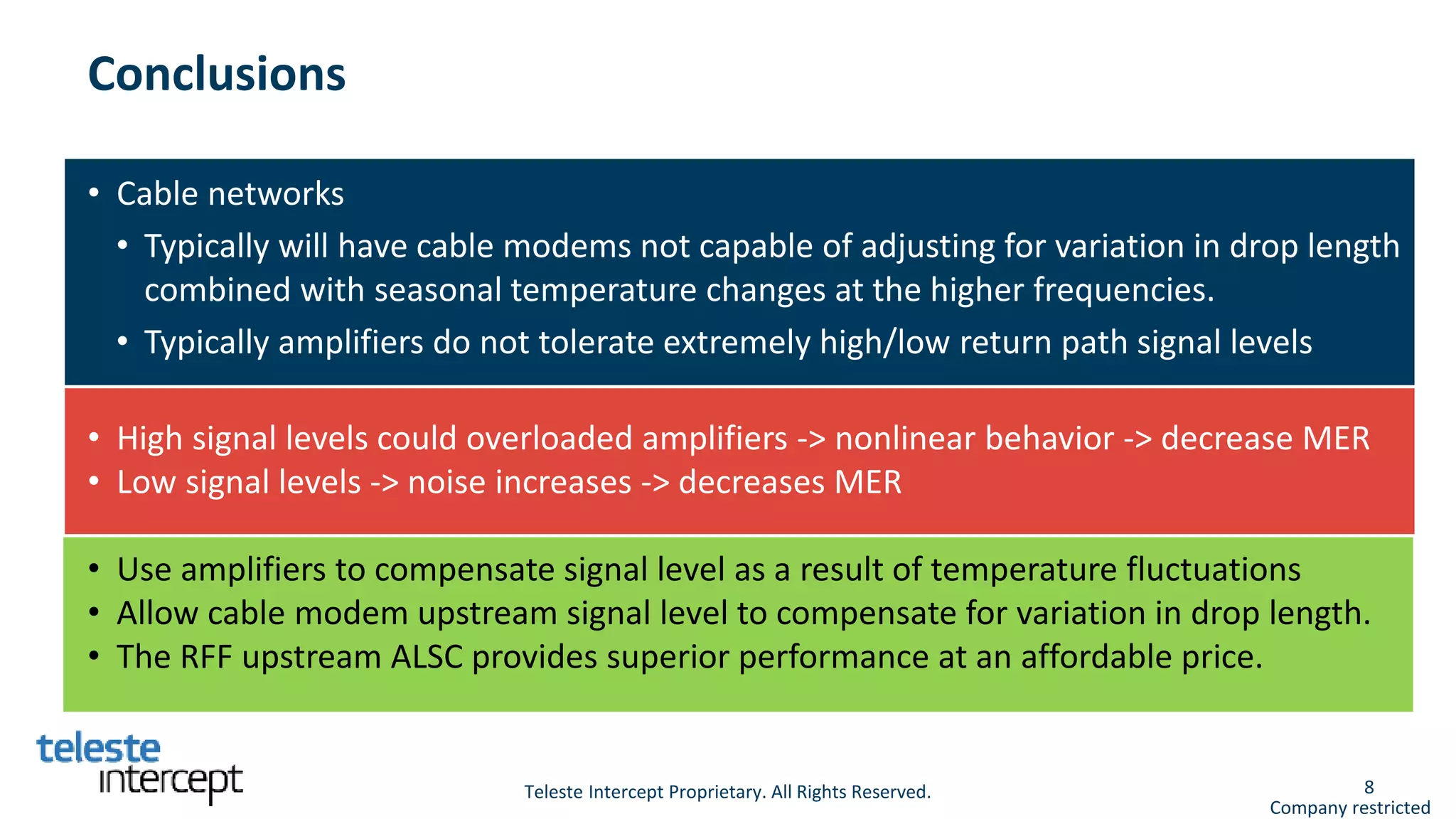 Conclusions

• Cable networks
  • Typically will have cable modems not capable of adjusting for variation in drop length combined with seasonal temperature changes at the higher frequencies.
  • Typically amplifiers do not tolerate extremely high/low return path signal levels

• High signal levels could overloaded amplifiers -> nonlinear behavior -> decrease MER
• Low signal levels -> noise increases -> decreases MER

• Use amplifiers to compensate signal level as a result of temperature fluctuations
• Allow cable modem upstream signal level to compensate for variation in drop length.
• The RFF upstream ALSC provides superior performance at an affordable price.

teleste intercept

Teleste Intercept Proprietary. All Rights Reserved.

8
Company restricted